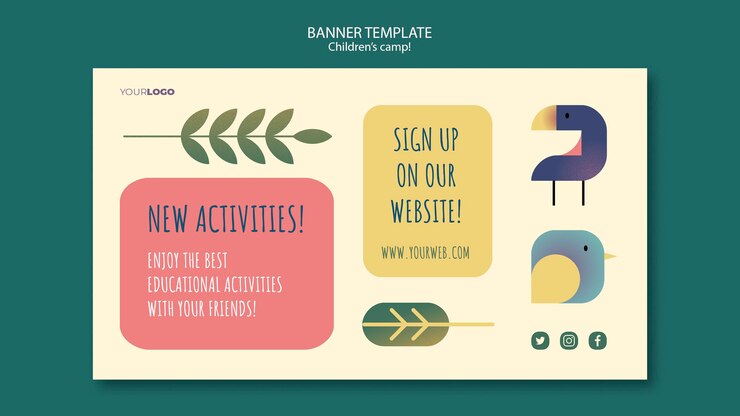 BANNER TEMPLATE
Children's camp!

YOURLOGO

NEW ACTIVITIES!

ENJOY THE BEST EDUCATIONAL ACTIVITIES WITH YOUR FRIENDS!

SIGN UP ON OUR WEBSITE!

WWW.YOURWEB.COM